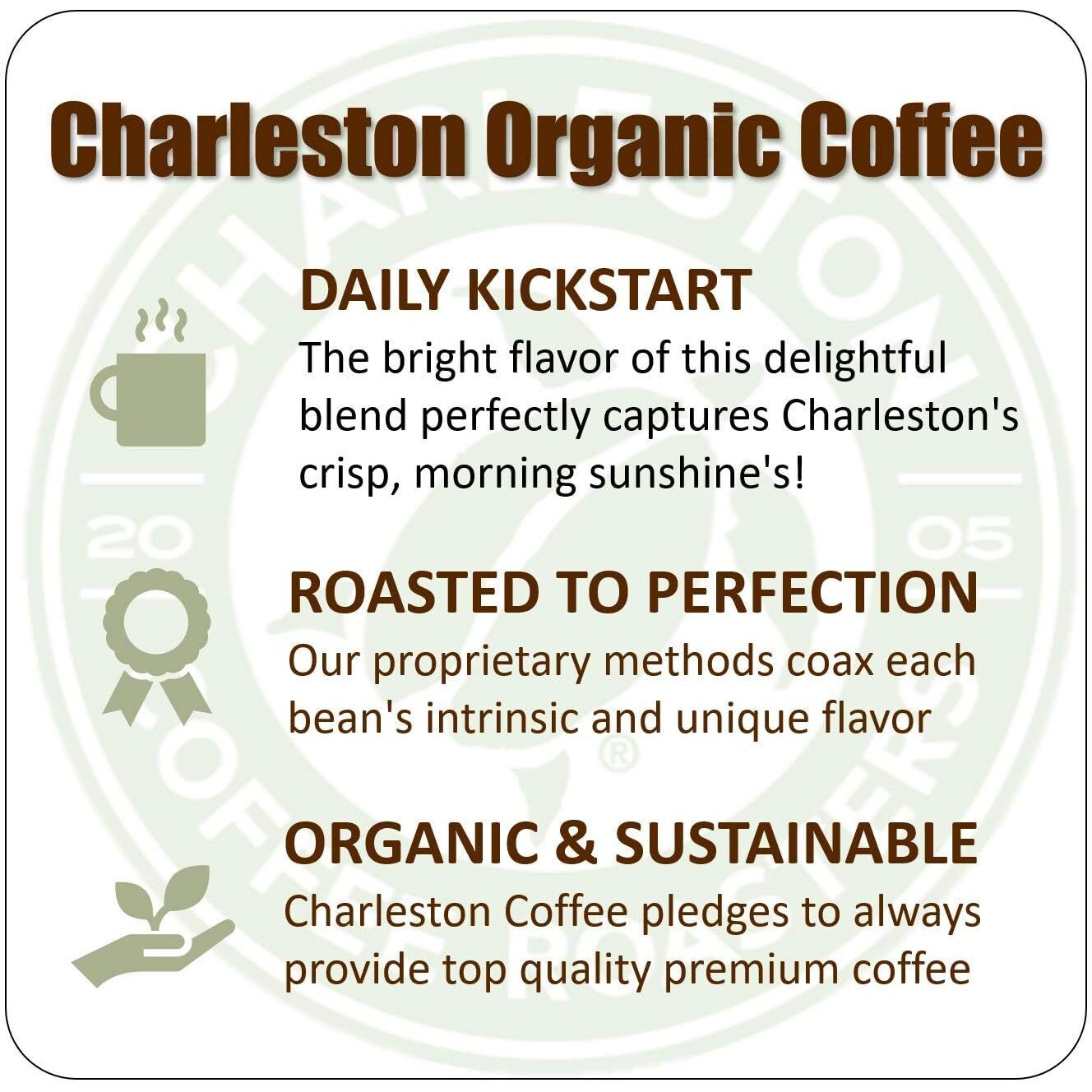 Charleston Organic Coffee

DAILY KICKSTART
The bright flavor of this delightful blend perfectly captures Charleston's crisp, morning sunshine's!

ROASTED TO PERFECTION
Our proprietary methods coax each bean's intrinsic and unique flavor

ORGANIC & SUSTAINABLE
Charleston Coffee pledges to always provide top quality premium coffee

CHARLESTON COFFEE ROASTERS
20 05
®